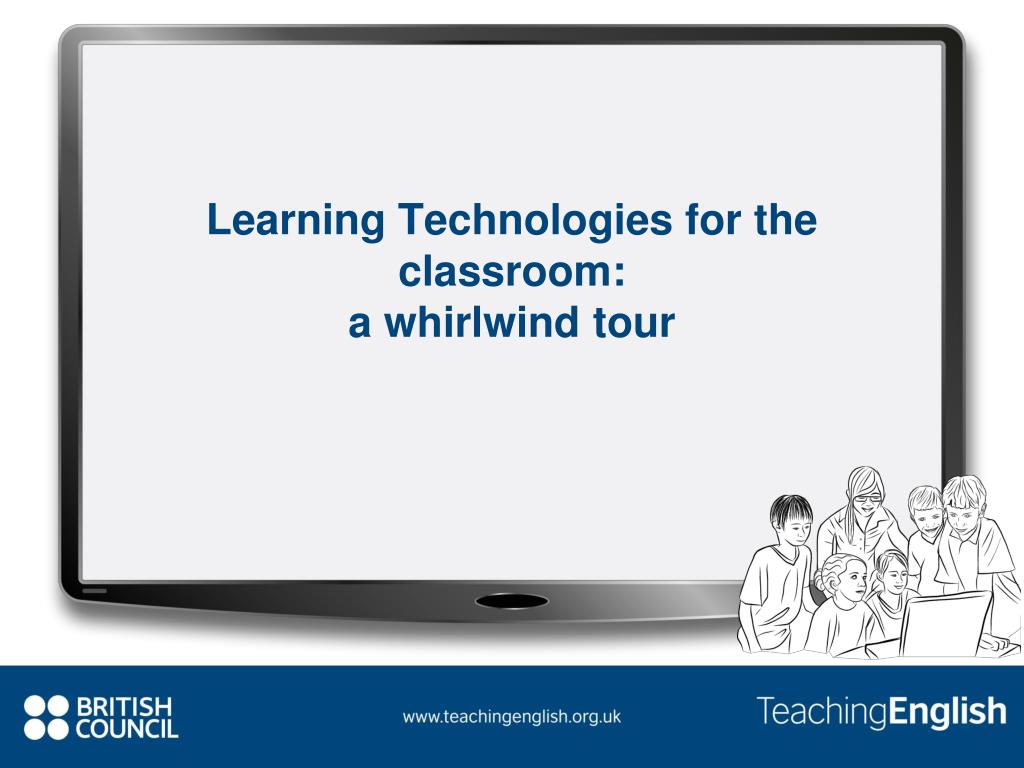 Learning Technologies for the classroom:
a whirlwind tour

BRITISH COUNCIL

www.teachingenglish.org.uk

TeachingEnglish